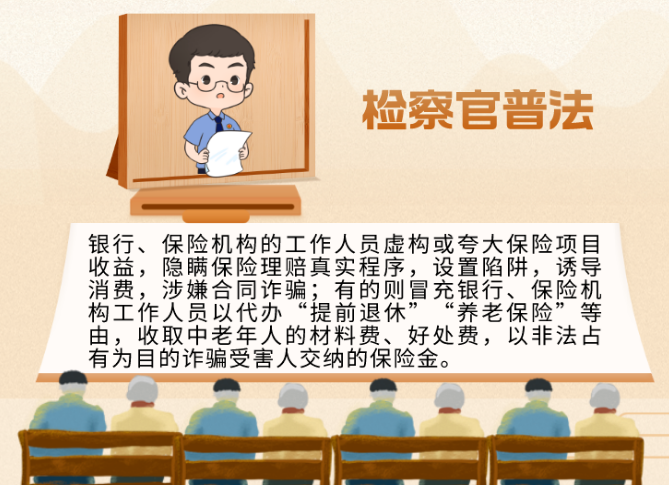 检察官普法

银行、保险机构的工作人员虚构或夸大保险项目收益，隐瞒保险理赔真实程序，设置陷阱，诱导消费，涉嫌合同诈骗；有的则冒充银行、保险机构工作人员以代办“提前退休”“养老保险”等由，收取中老年人的材料费、好处费，以非法占有为目的诈骗受害人交纳的保险金。